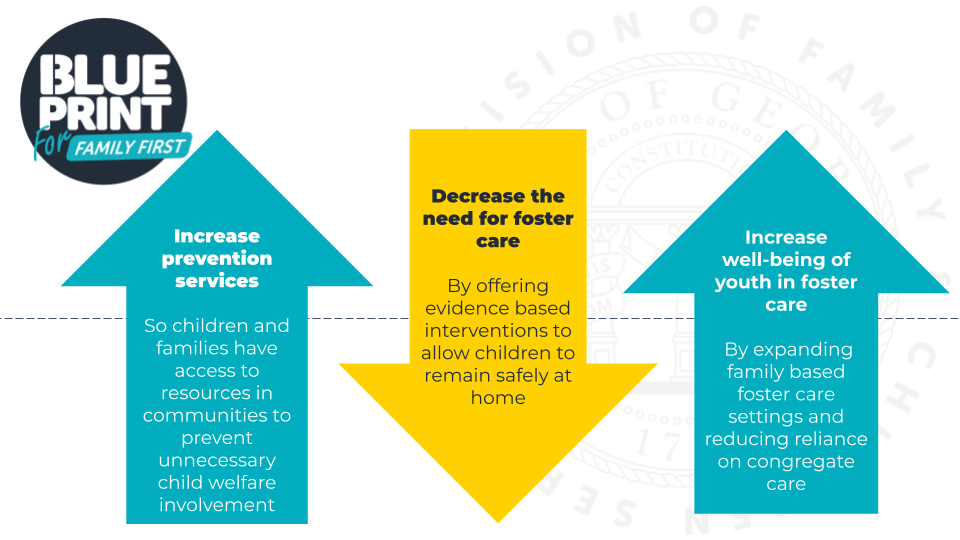 BLUE PRINT for FAMILY FIRST

Increase prevention services

So children and families have access to resources in communities to prevent unnecessary child welfare involvement

Decrease the need for foster care

By offering evidence based interventions to allow children to remain safely at home

Increase well-being of youth in foster care

By expanding family based foster care settings and reducing reliance on congregate care